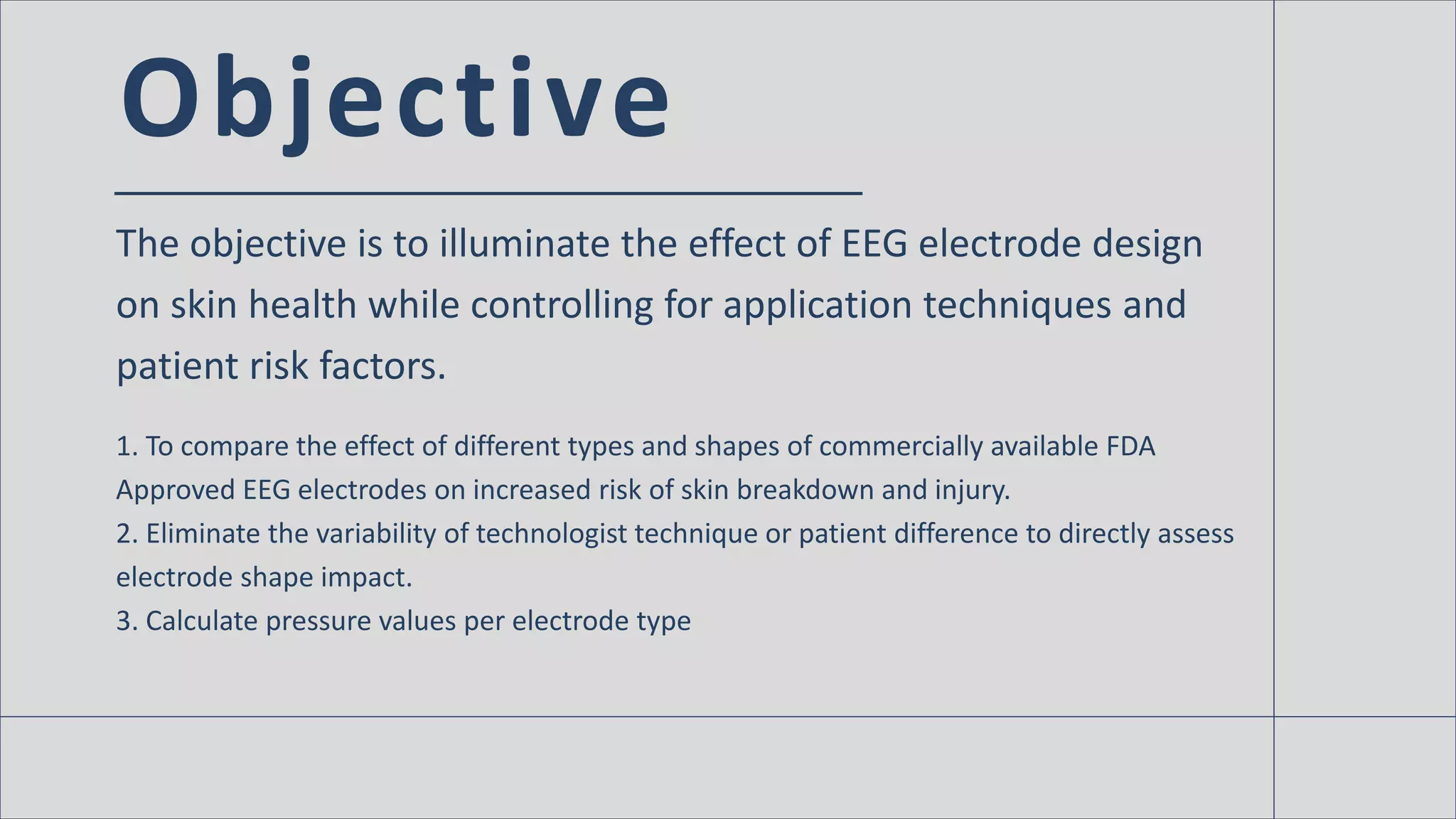 Objective

The objective is to illuminate the effect of EEG electrode design on skin health while controlling for application techniques and patient risk factors.

1. To compare the effect of different types and shapes of commercially available FDA Approved EEG electrodes on increased risk of skin breakdown and injury.
2. Eliminate the variability of technologist technique or patient difference to directly assess electrode shape impact.
3. Calculate pressure values per electrode type